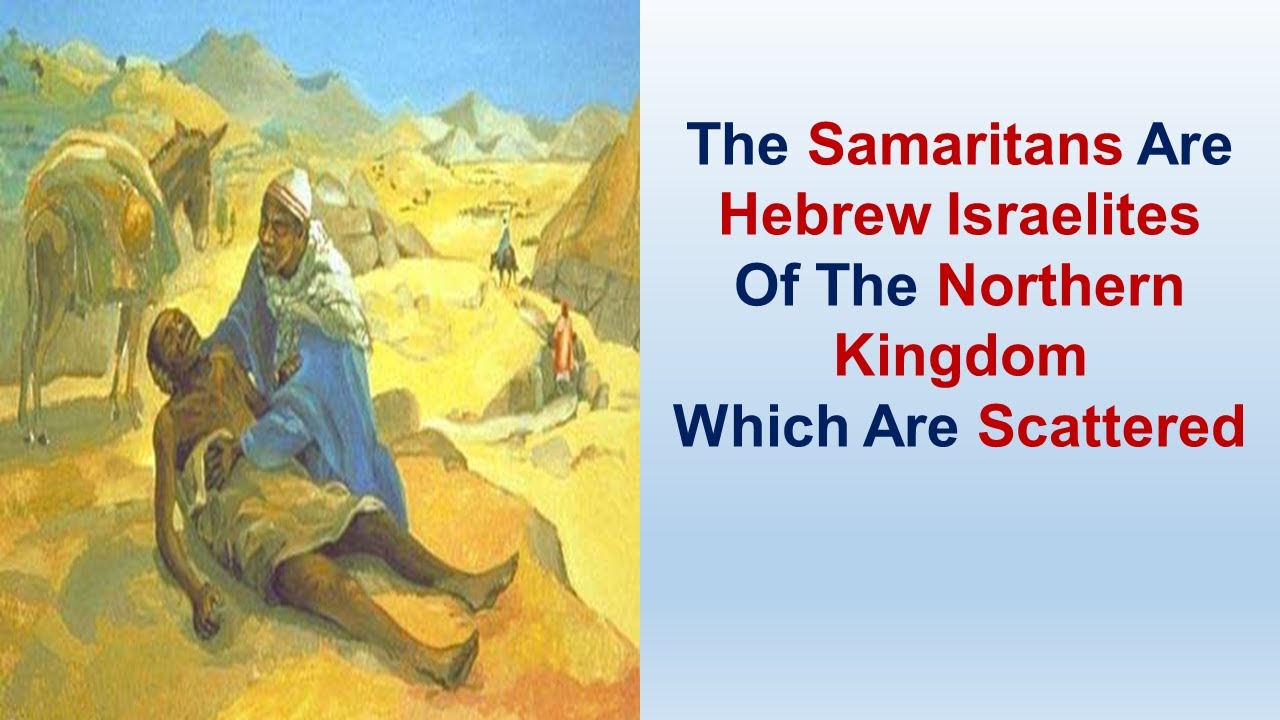 The Samaritans Are Hebrew Israelites Of The Northern Kingdom Which Are Scattered